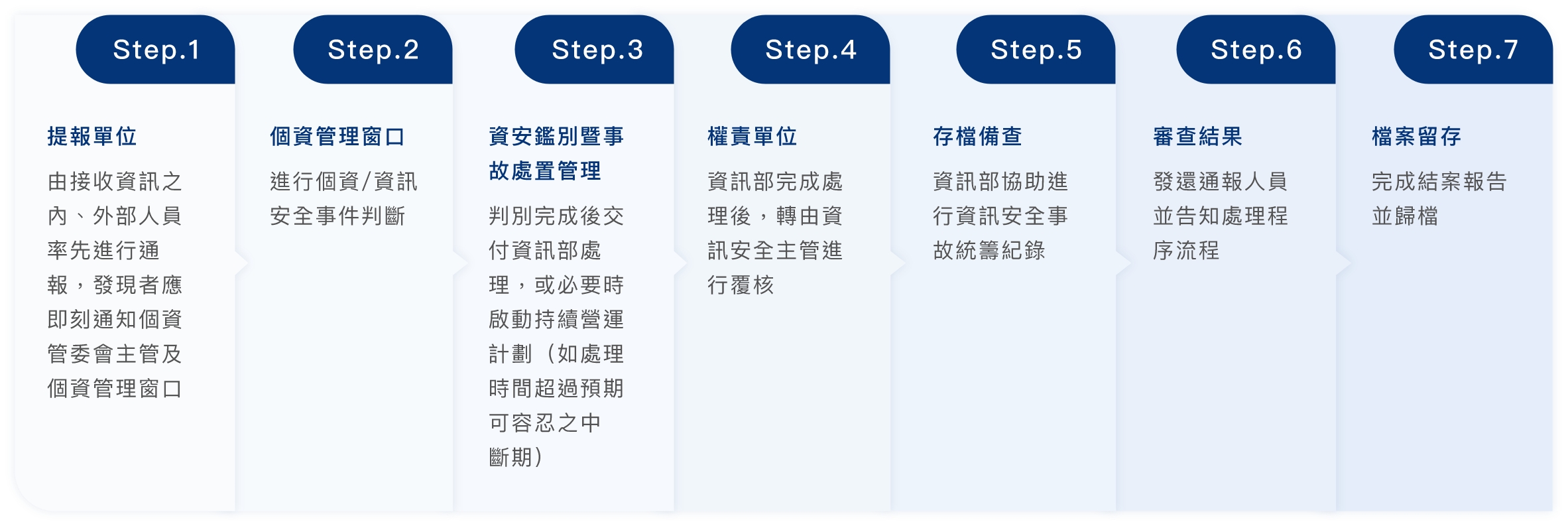 Step.1

提報單位

由接收資訊之內、外部人員率先進行通報，發現者應即刻通知個資管委會主管及個資管理窗口

Step.2

個資管理窗口

進行個資/資訊安全事件判斷

Step.3

資安鑑別暨事故處置管理

判別完成後交付資訊部處理，或必要時啟動持續營運計劃（如處理時間超過預期可容忍之中斷期）

Step.4

權責單位

資訊部完成處理後，轉由資訊安全主管進行覆核

Step.5

存檔備查

資訊部協助進行資訊安全事故統籌紀錄

Step.6

審查結果

發還通報人員並告知處理程序流程

Step.7

檔案留存

完成結案報告並歸檔